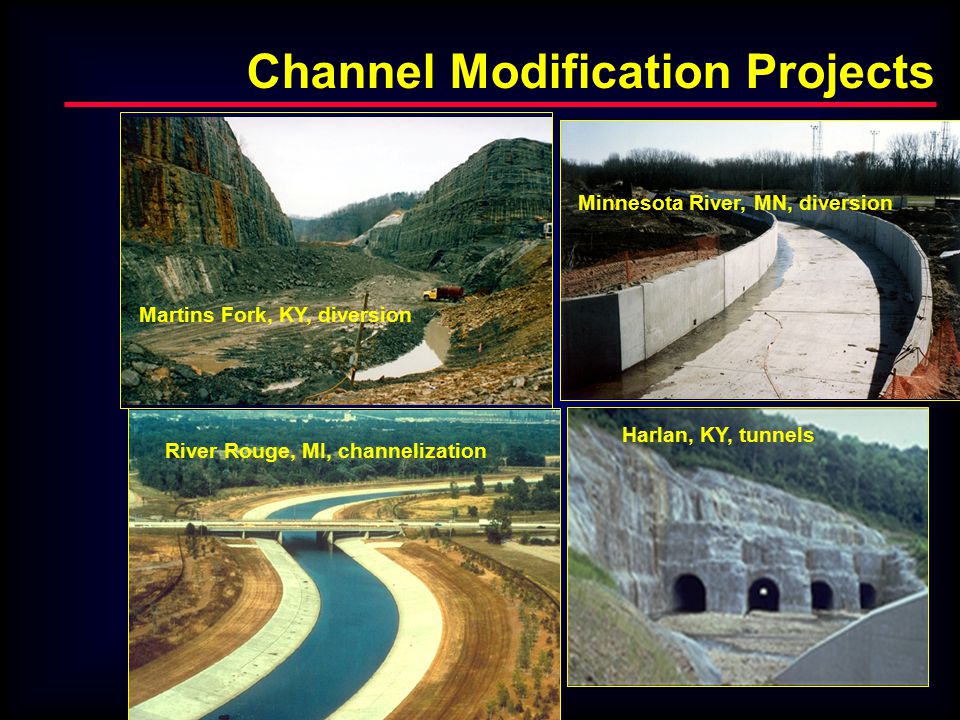 Channel Modification Projects

Martins Fork, KY, diversion

Minnesota River, MN, diversion

River Rouge, MI, channelization

Harlan, KY, tunnels